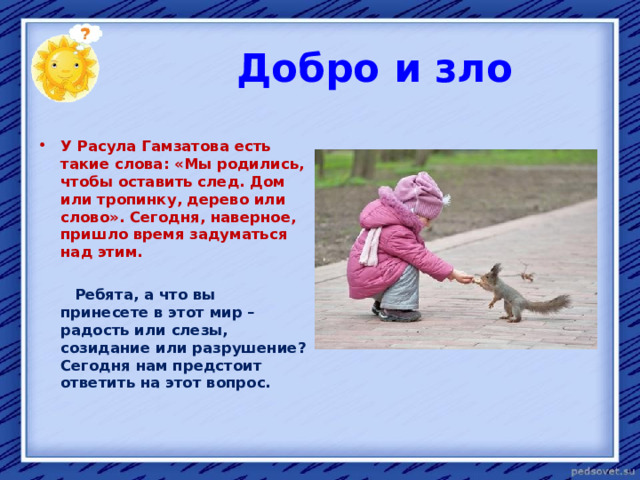 ?

Добро и зло

• У Расула Гамзатова есть такие слова: «Мы родились, чтобы оставить след. Дом или тропинку, дерево или слово». Сегодня, наверное, пришло время задуматься над этим.

Ребята, а что вы принесете в этот мир – радость или слезы, созидание или разрушение? Сегодня нам предстоит ответить на этот вопрос.

pedsovet.su